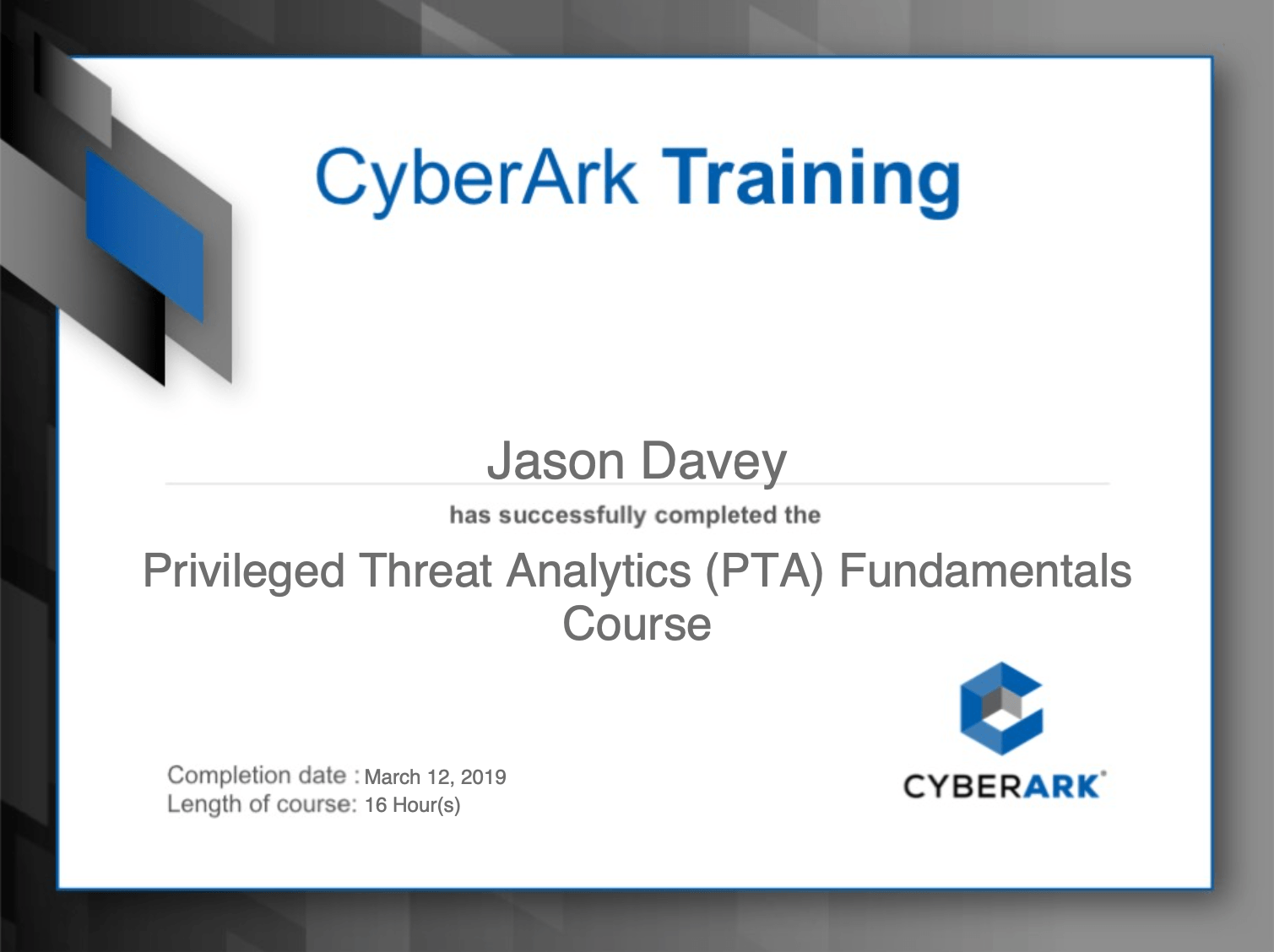 CyberArk Training

Jason Davey

has successfully completed the

Privileged Threat Analytics (PTA) Fundamentals Course

Completion date : March 12, 2019
Length of course: 16 Hour(s)

CYBERARK